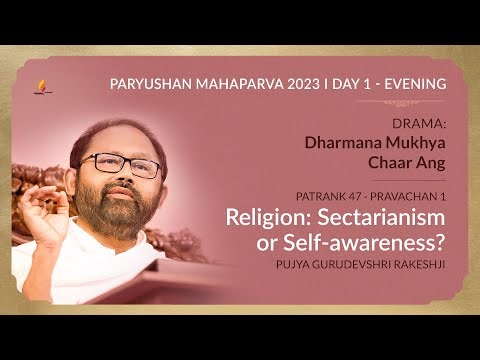 PARYUSHAN MAHAPARVA 2023 I DAY 1 - EVENING

DRAMA:
Dharmana Mukhya Chaar Ang

PATRANK 47 - PRAVACHAN 1
Religion: Sectarianism or Self-awareness?
PUJYA GURUDEVSHRI RAKESHJI